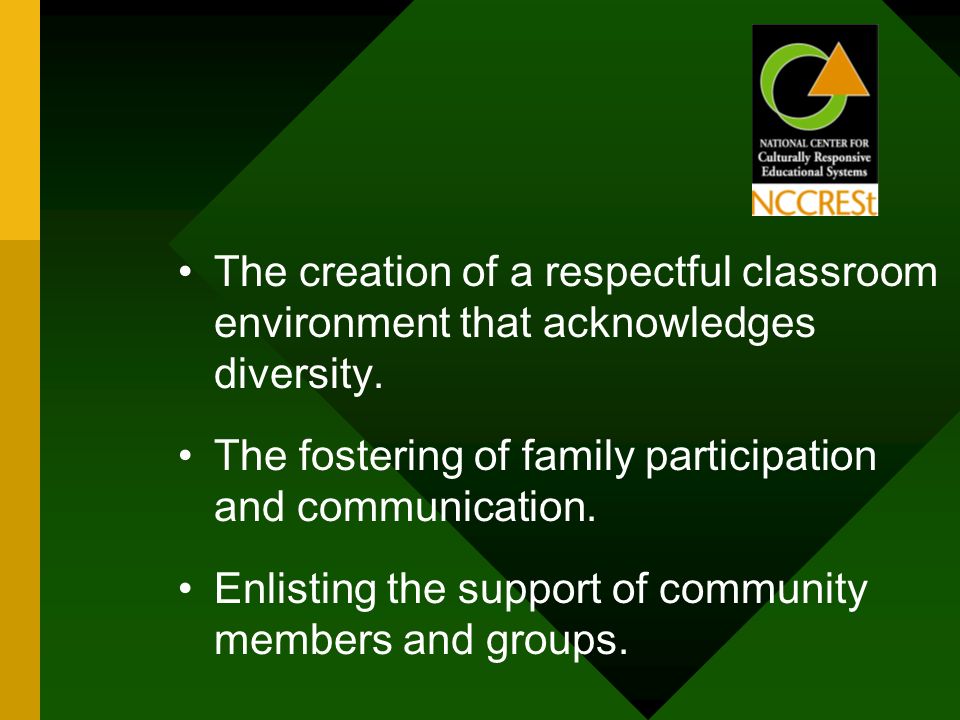 NATIONAL CENTER FOR
Culturally Responsive
Educational Systems
NCCRESt

• The creation of a respectful classroom environment that acknowledges diversity.

• The fostering of family participation and communication.

• Enlisting the support of community members and groups.